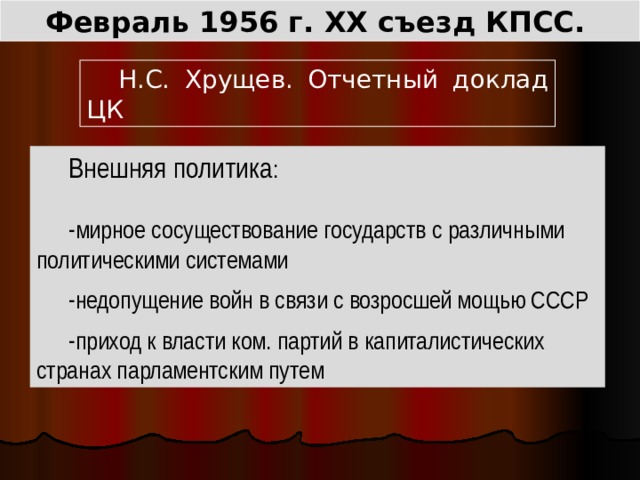 Февраль 1956 г. XX съезд КПСС.

Н.С. Хрущев. Отчетный доклад ЦК

Внешняя политика:

-мирное сосуществование государств с различными политическими системами

-недопущение войн в связи с возросшей мощью СССР

-приход к власти ком. партий в капиталистических странах парламентским путем